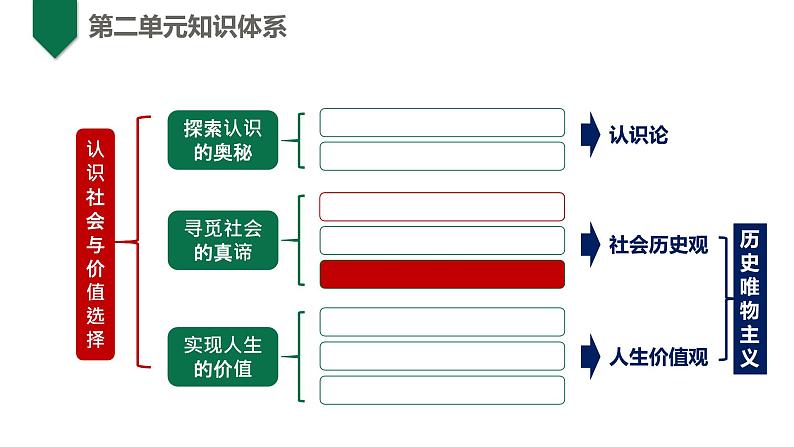 第二单元知识体系

认识社会与价值选择

探索认识的奥秘

寻觅社会的真谛

实现人生的价值

认识论

社会历史观

人生价值观

历史唯物主义